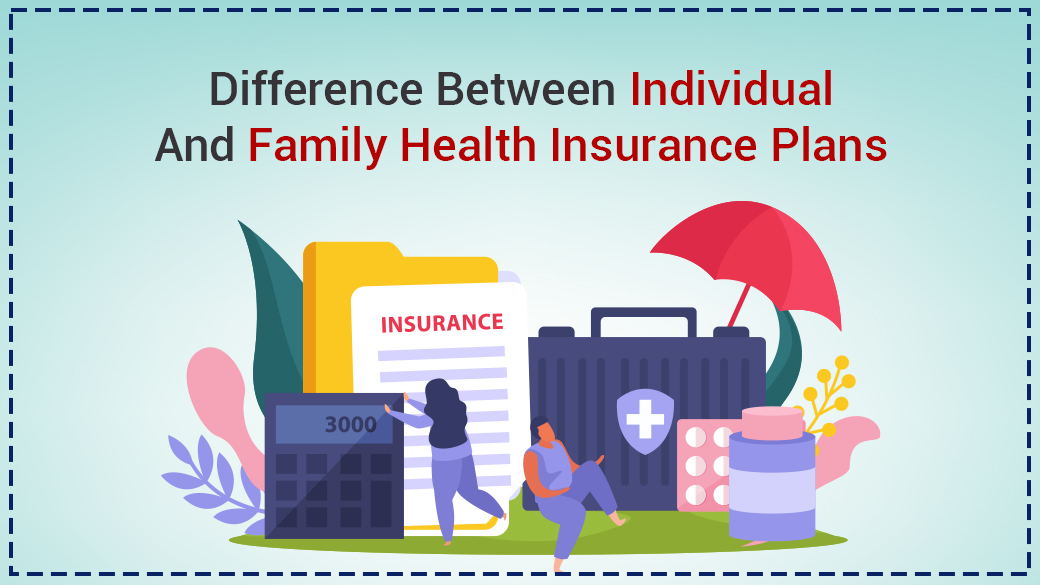 Difference Between Individual And Family Health Insurance Plans

INSURANCE

3000